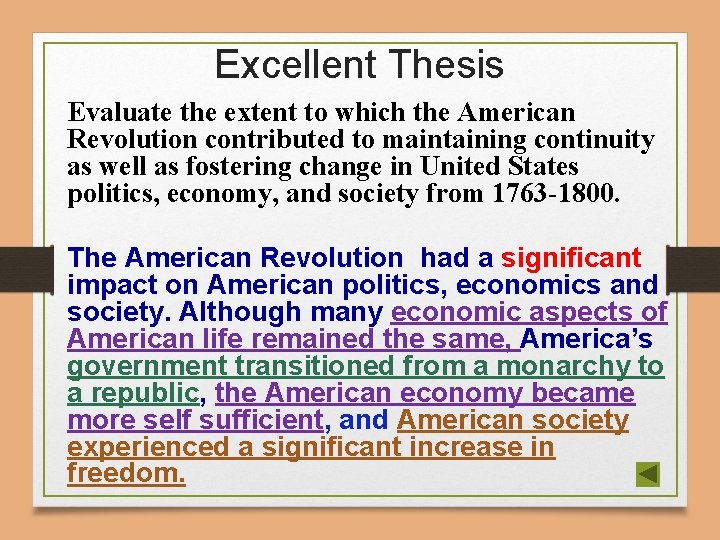 Excellent Thesis

Evaluate the extent to which the American Revolution contributed to maintaining continuity as well as fostering change in United States politics, economy, and society from 1763-1800.

The American Revolution had a significant impact on American politics, economics and society. Although many economic aspects of American life remained the same, America's government transitioned from a monarchy to a republic, the American economy became more self sufficient, and American society experienced a significant increase in freedom.